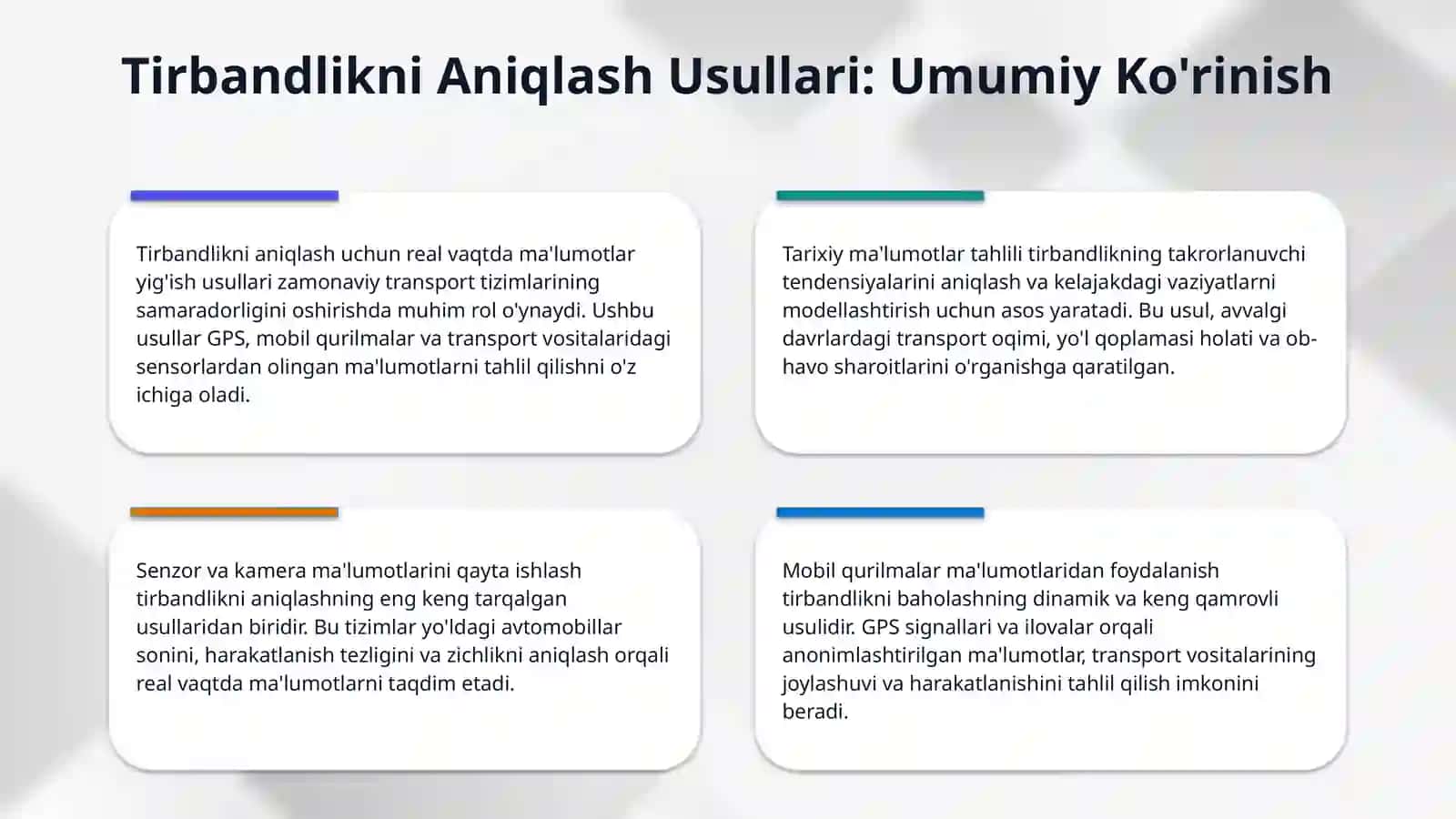 Tirbandlikni Aniqlash Usullari: Umumiy Ko'rinish

Tirbandlikni aniqlash uchun real vaqtda ma'lumotlar yig'ish usullari zamonaviy transport tizimlarining samaradorligini oshirishda muhim rol o'ynaydi. Ushbu usullar GPS, mobil qurilmalar va transport vositalaridagi sensorlardan olingan ma'lumotlarni tahlil qilishni o'z ichiga oladi.

Tarixiy ma'lumotlar tahlili tirbandlikning takrorlanuvchi tendensiyalarini aniqlash va kelajakdagi vaziyatlarni modellashtirish uchun asos yaratadi. Bu usul, avvalgi davrlardagi transport oqimi, yo'l qoplamasi holati va ob-havo sharoitlarini o'rganishga qaratilgan.

Senzor va kamera ma'lumotlarini qayta ishlash tirbandlikni aniqlashning eng keng tarqalgan usullaridan biridir. Bu tizimlar yo'ldagi avtomobillar sonini, harakatlanish tezligini va zichlikni aniqlash orqali real vaqtda ma'lumotlarni taqdim etadi.

Mobil qurilmalar ma'lumotlaridan foydalanish tirbandlikni baholashning dinamik va keng qamrovli usulidir. GPS signallari va ilovalar orqali anonimlashtirilgan ma'lumotlar, transport vositalarining joylashuvi va harakatlanishini tahlil qilish imkonini beradi.